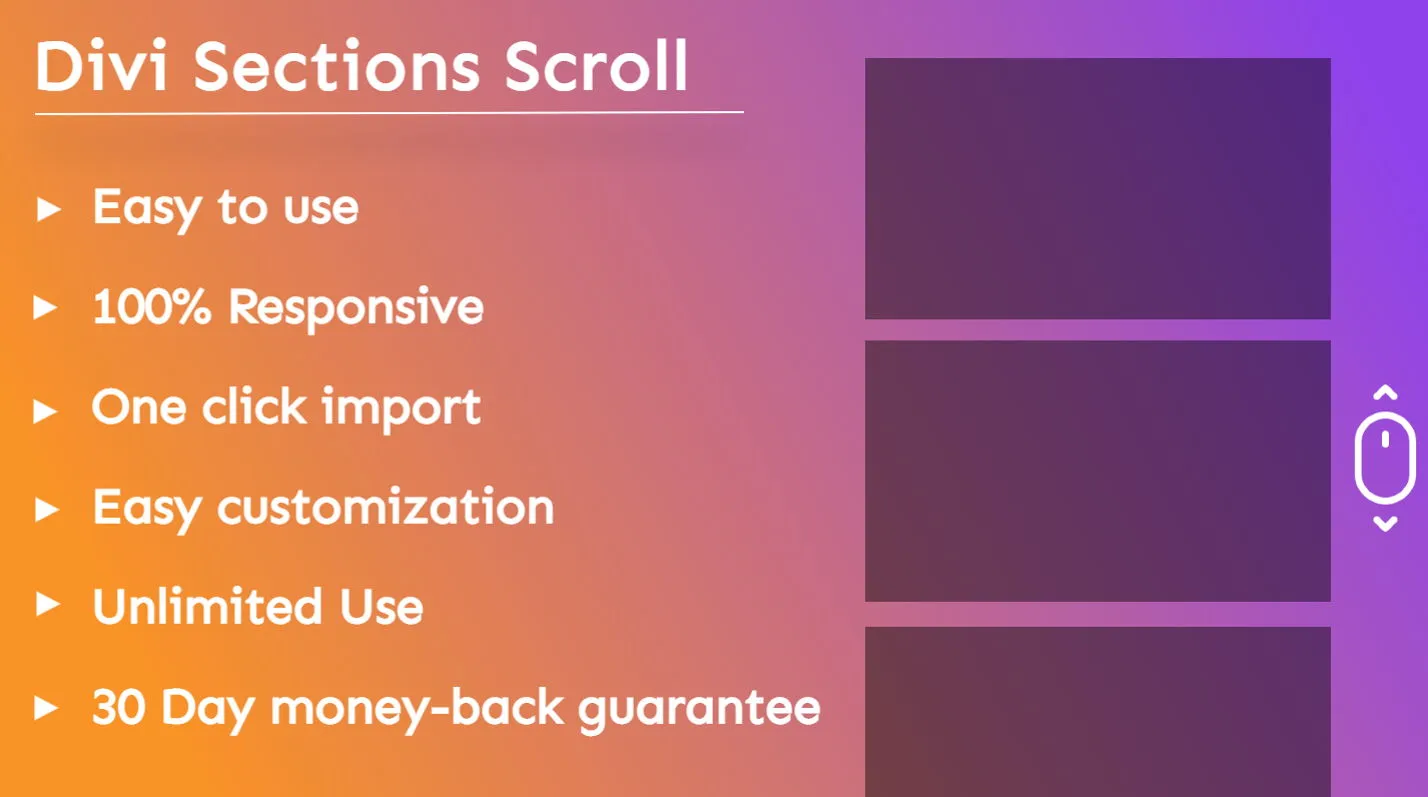 Divi Sections Scroll

▸ Easy to use
▸ 100% Responsive
▸ One click import
▸ Easy customization
▸ Unlimited Use
▸ 30 Day money-back guarantee